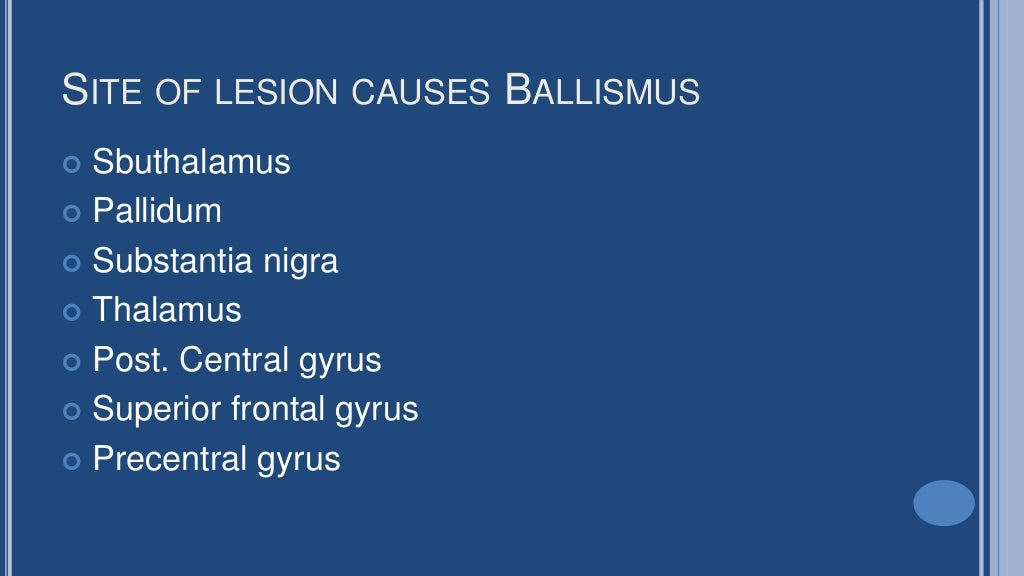 SITE OF LESION CAUSES BALLISMUS

Sbuthalamus
Pallidum
Substantia nigra
Thalamus
Post. Central gyrus
Superior frontal gyrus
Precentral gyrus